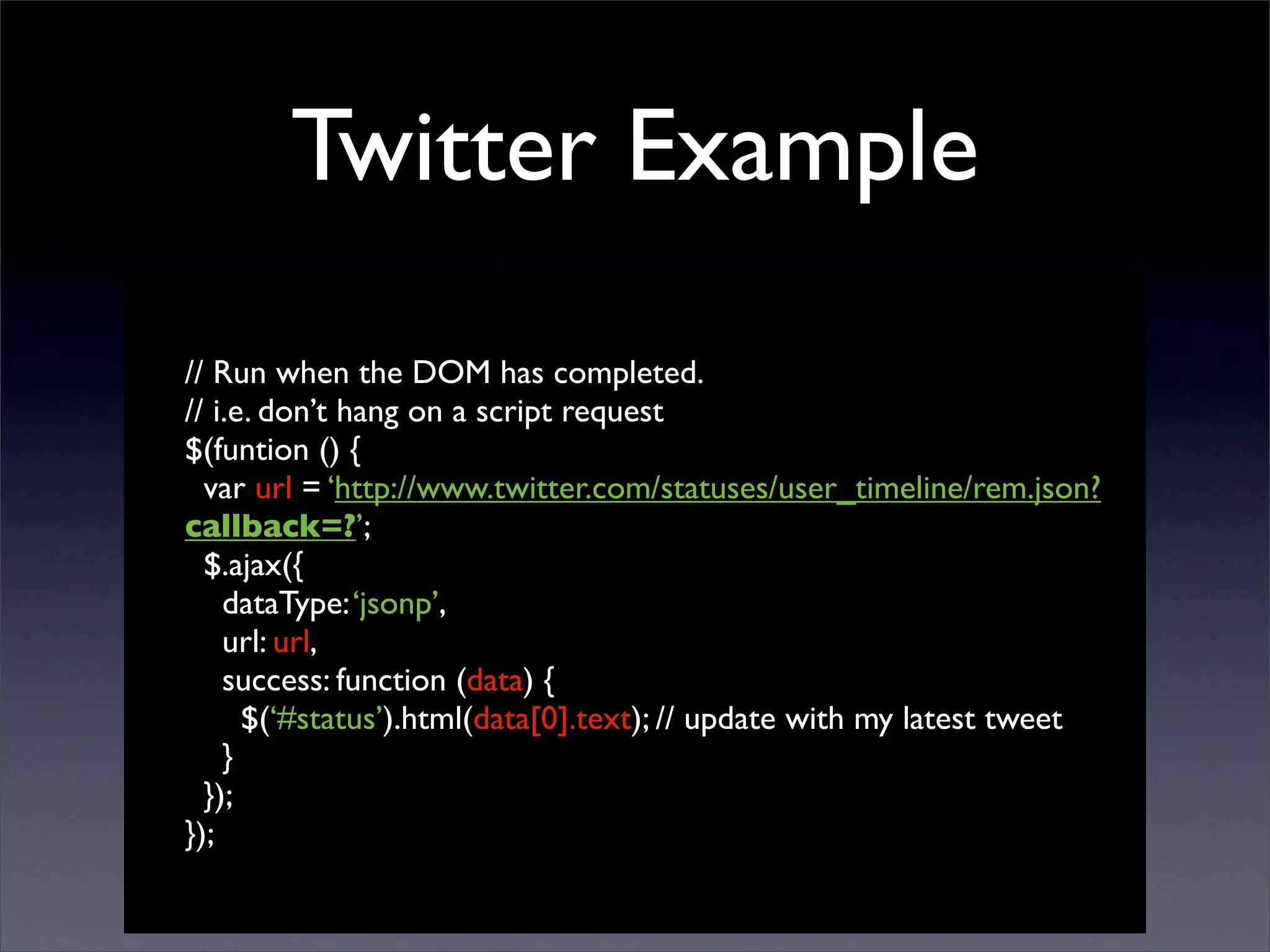 Twitter Example

// Run when the DOM has completed.
// i.e. don’t hang on a script request
$(funtion () {
  var url = ‘http://www.twitter.com/statuses/user_timeline/rem.json?callback=?’;
  $.ajax({
    dataType: ‘jsonp’,
    url: url,
    success: function (data) {
      $(‘#status’).html(data[0].text); // update with my latest tweet
    }
  });
});